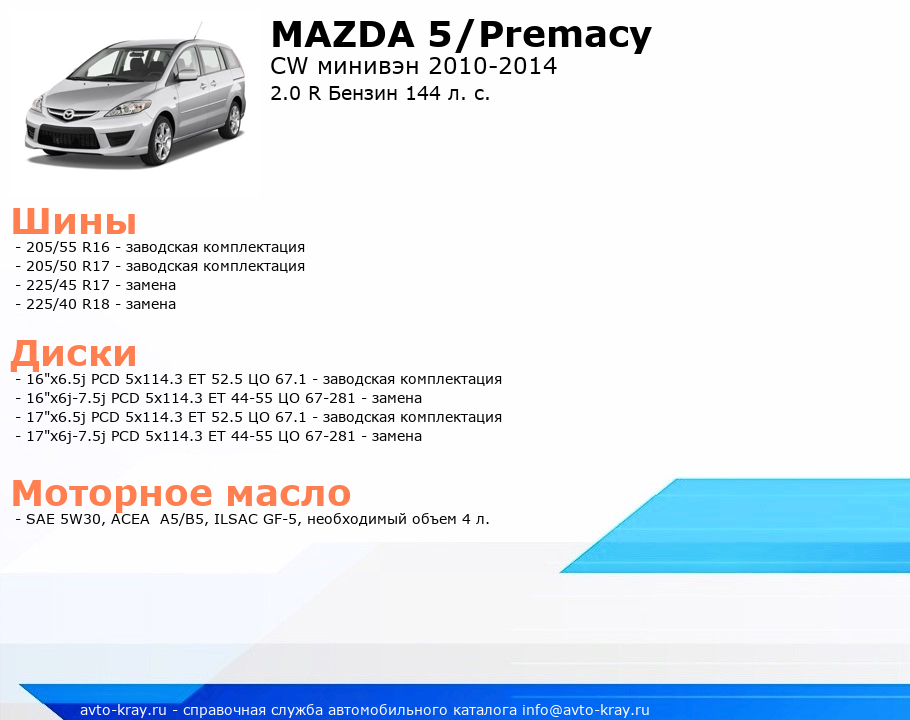 MAZDA 5/Premacy
CW минивэн 2010-2014
2.0 R Бензин 144 л. с.

Шины
- 205/55 R16 - заводская комплектация
- 205/50 R17 - заводская комплектация
- 225/45 R17 - замена
- 225/40 R18 - замена

Диски
- 16"x6.5j PCD 5x114.3 ET 52.5 ЦО 67.1 - заводская комплектация
- 16"x6j-7.5j PCD 5x114.3 ET 44-55 ЦО 67-281 - замена
- 17"x6.5j PCD 5x114.3 ET 52.5 ЦО 67.1 - заводская комплектация
- 17"x6j-7.5j PCD 5x114.3 ET 44-55 ЦО 67-281 - замена

Моторное масло
- SAE 5W30, ACEA A5/B5, ILSAC GF-5, необходимый объем 4 л.

avto-kray.ru - справочная служба автомобильного каталога info@avto-kray.ru